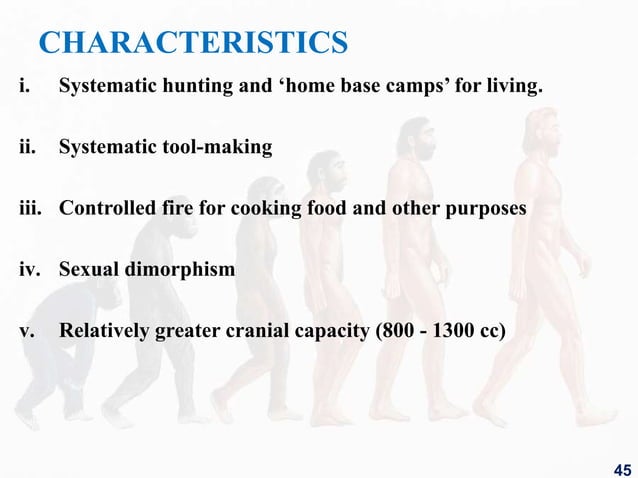 CHARACTERISTICS

i. Systematic hunting and ‘home base camps’ for living.

ii. Systematic tool-making

iii. Controlled fire for cooking food and other purposes

iv. Sexual dimorphism

v. Relatively greater cranial capacity (800 - 1300 cc)

45